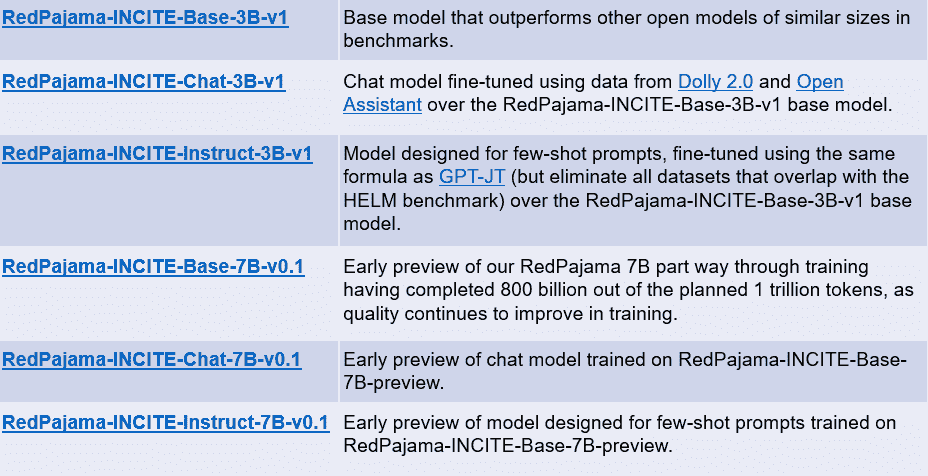 | | |
|---|---|
| RedPajama-INCITE-Base-3B-v1 | Base model that outperforms other open models of similar sizes in benchmarks. |
| RedPajama-INCITE-Chat-3B-v1 | Chat model fine-tuned using data from Dolly 2.0 and Open Assistant over the RedPajama-INCITE-Base-3B-v1 base model. |
| RedPajama-INCITE-Instruct-3B-v1 | Model designed for few-shot prompts, fine-tuned using the same formula as GPT-JT (but eliminate all datasets that overlap with the HELM benchmark) over the RedPajama-INCITE-Base-3B-v1 base model. |
| RedPajama-INCITE-Base-7B-v0.1 | Early preview of our RedPajama 7B part way through training having completed 800 billion out of the planned 1 trillion tokens, as quality continues to improve in training. |
| RedPajama-INCITE-Chat-7B-v0.1 | Early preview of chat model trained on RedPajama-INCITE-Base-7B-preview. |
| RedPajama-INCITE-Instruct-7B-v0.1 | Early preview of model designed for few-shot prompts trained on RedPajama-INCITE-Base-7B-preview. |